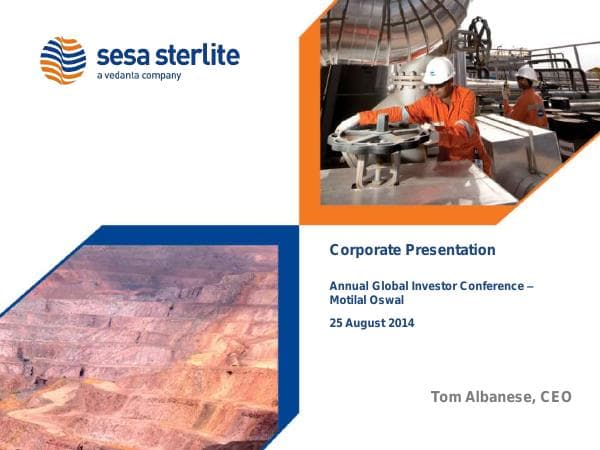 sesa sterlite
a vedanta company

Corporate Presentation

Annual Global Investor Conference – Motilal Oswal

25 August 2014

Tom Albanese, CEO